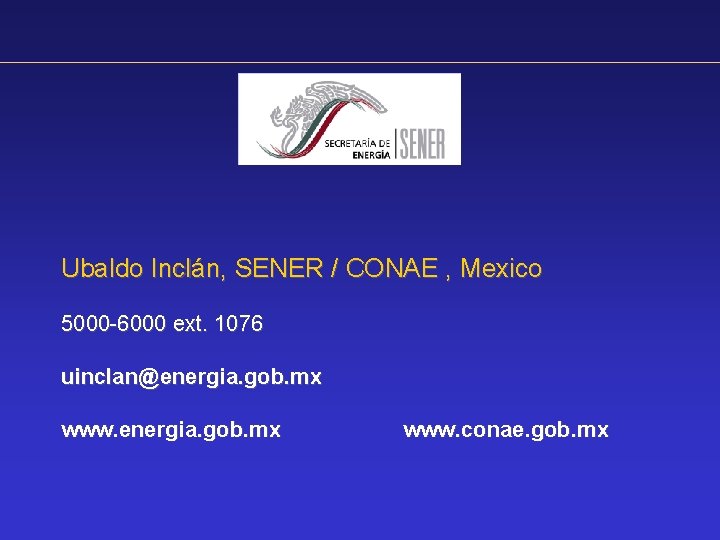 SECRETARÍA DE ENERGÍA | SENER

Ubaldo Inclán, SENER / CONAE , Mexico

5000-6000 ext. 1076

uinclan@energia.gob.mx

www.energia.gob.mx

www.conae.gob.mx